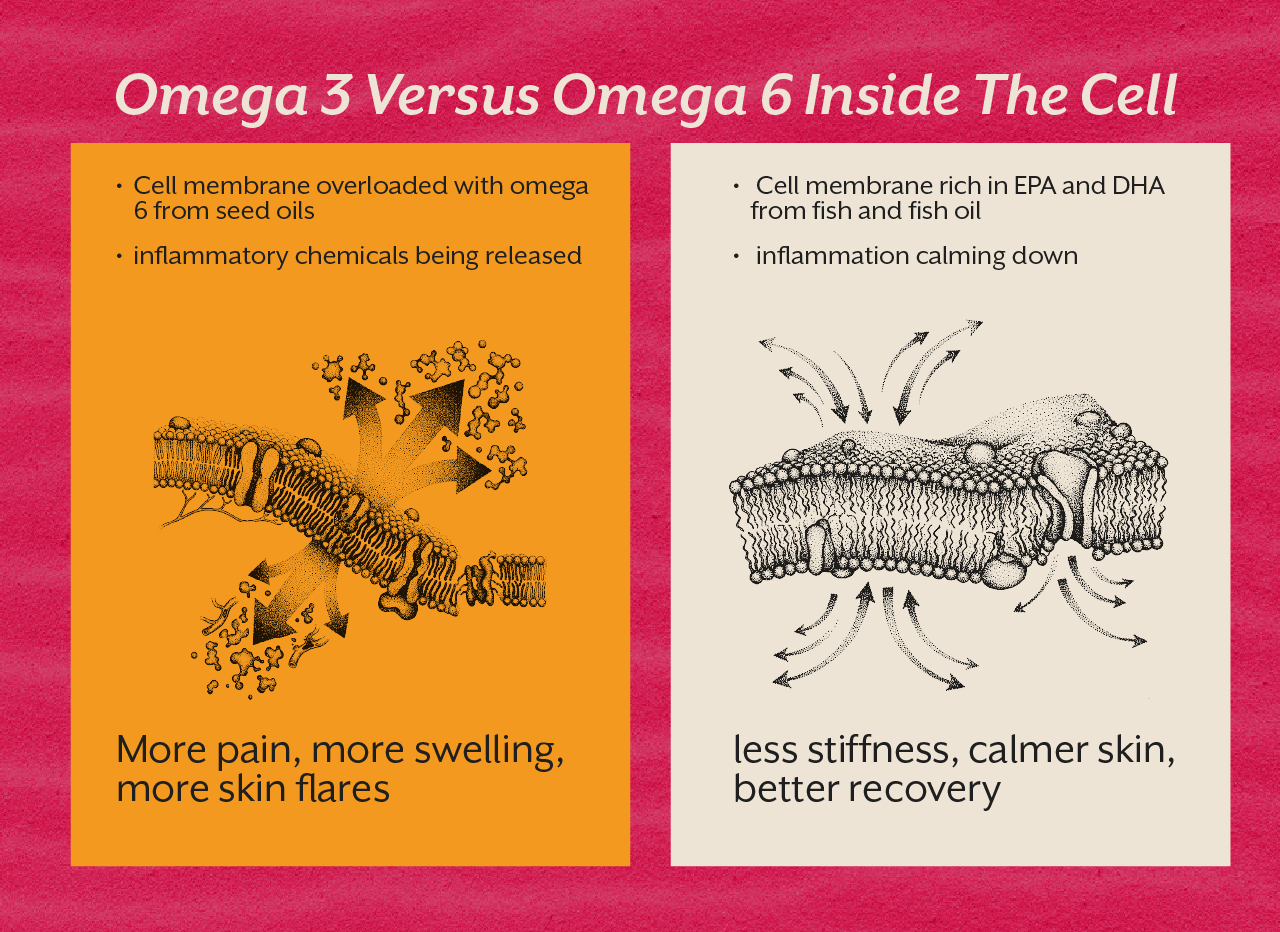 Omega 3 Versus Omega 6 Inside The Cell

• Cell membrane overloaded with omega 6 from seed oils

• inflammatory chemicals being released

More pain, more swelling, more skin flares

• Cell membrane rich in EPA and DHA from fish and fish oil

• inflammation calming down

less stiffness, calmer skin, better recovery